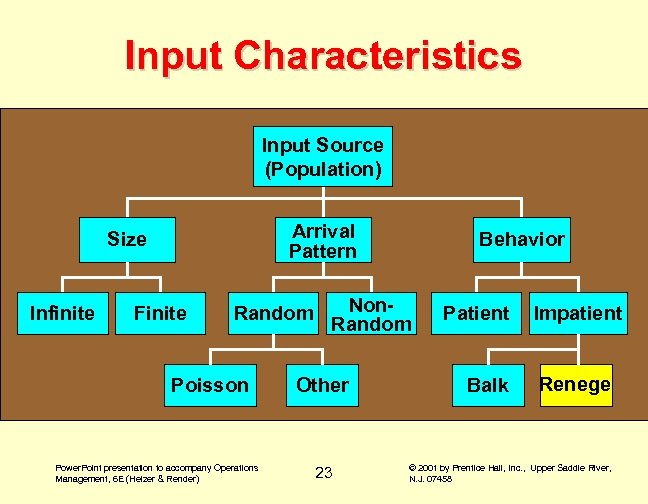 Input Characteristics

Input Source (Population)

Size

Arrival Pattern

Behavior

Infinite

Finite

Random

Non-Random

Patient

Impatient

Poisson

Other

Balk

Renege

PowerPoint presentation to accompany Operations Management, 6E (Heizer & Render)

23

© 2001 by Prentice Hall, Inc., Upper Saddle River, N.J. 07458